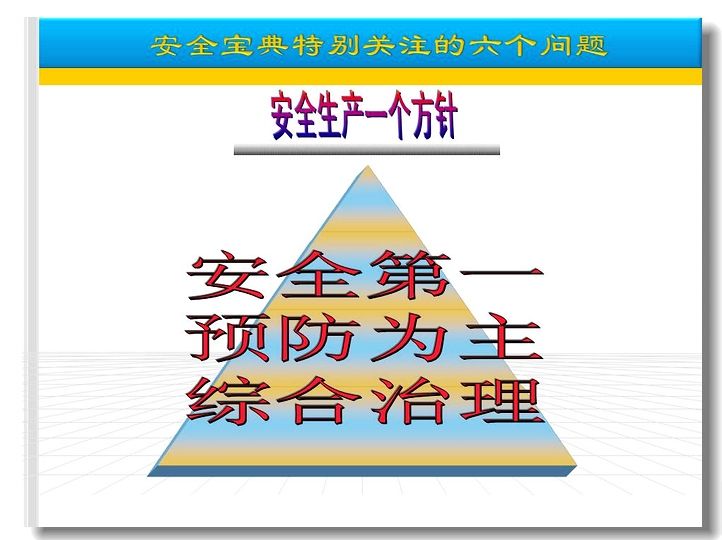 安全宝典特别关注的六个问题

安全生产一个方针

安全第一
预防为主
综合治理